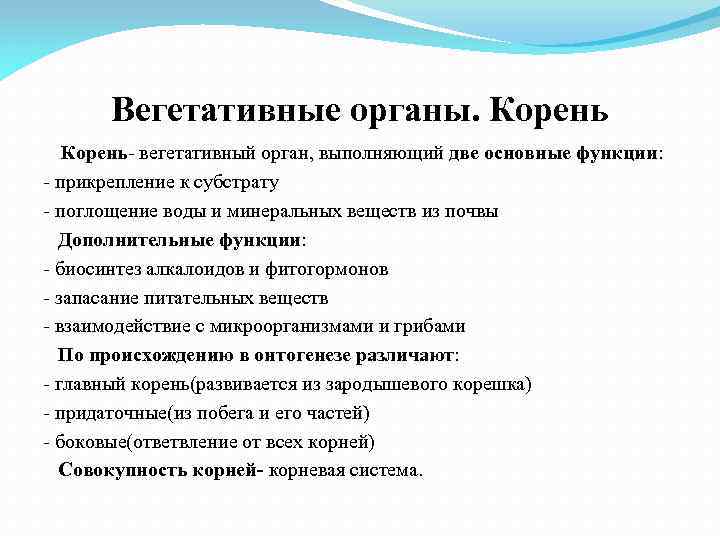 Вегетативные органы. Корень

Корень- вегетативный орган, выполняющий две основные функции:
- прикрепление к субстрату
- поглощение воды и минеральных веществ из почвы

Дополнительные функции:
- биосинтез алкалоидов и фитогормонов
- запасание питательных веществ
- взаимодействие с микроорганизмами и грибами

По происхождению в онтогенезе различают:
- главный корень(развивается из зародышевого корешка)
- придаточные(из побега и его частей)
- боковые(ответвление от всех корней)

Совокупность корней- корневая система.